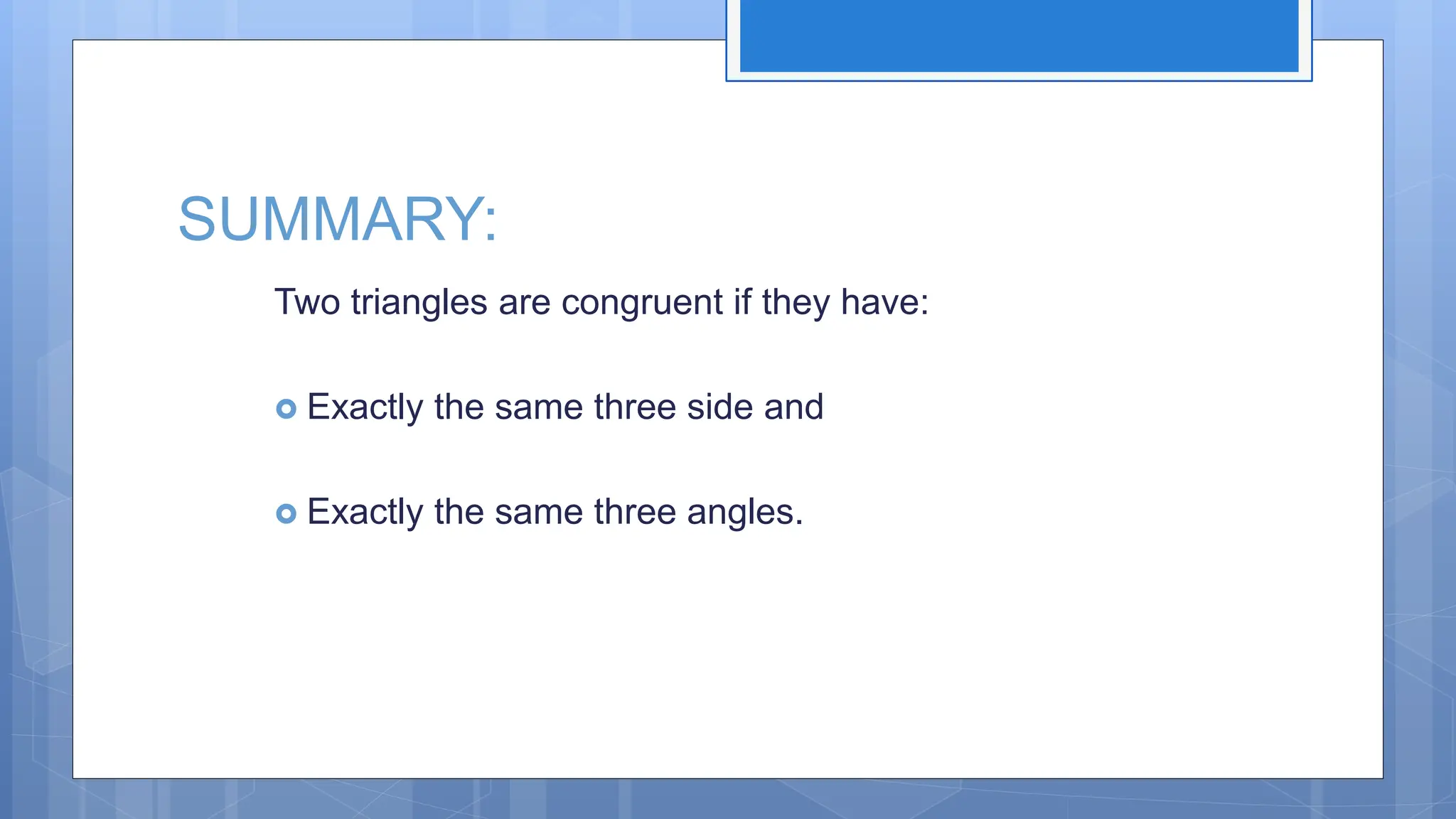 SUMMARY:

Two triangles are congruent if they have:

Exactly the same three side and

Exactly the same three angles.